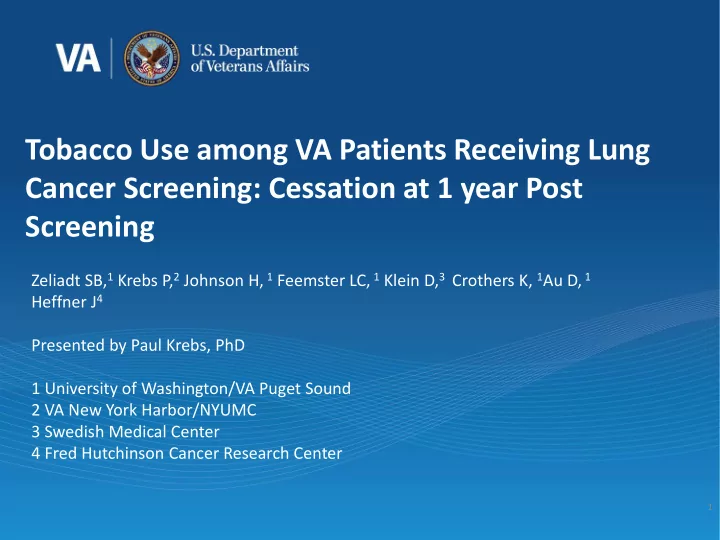 VA U.S. Department of Veterans Affairs

Tobacco Use among VA Patients Receiving Lung Cancer Screening: Cessation at 1 year Post Screening

Zeliadt SB,$^1$ Krebs P,$^2$ Johnson H, $^1$ Feemster LC, $^1$ Klein D,$^3$ Crothers K, $^1$Au D, $^1$ Heffner J$^4$

Presented by Paul Krebs, PhD

1 University of Washington/VA Puget Sound
2 VA New York Harbor/NYUMC
3 Swedish Medical Center
4 Fred Hutchinson Cancer Research Center

1